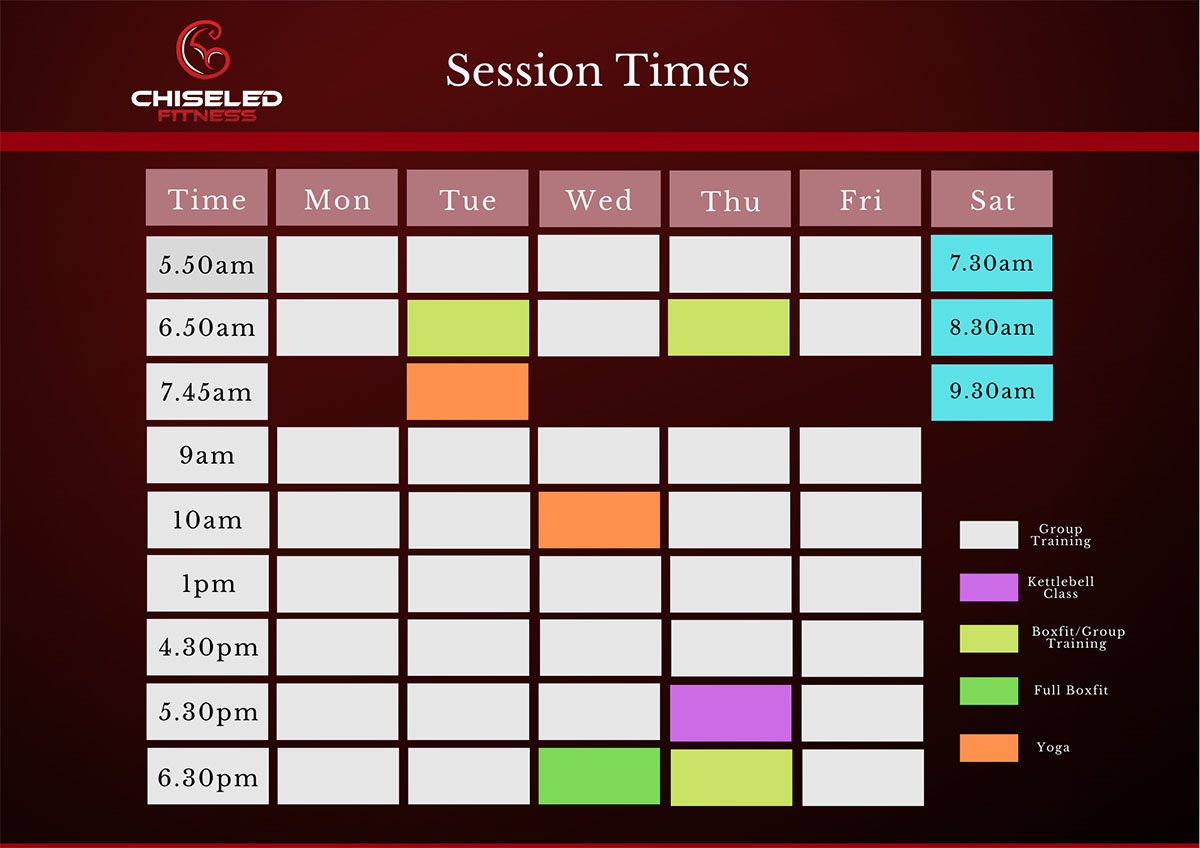 CHISELED FITNESS

Session Times

| Time | Mon | Tue | Wed | Thu | Fri | Sat |
|---|---|---|---|---|---|---|
| 5.50am | | | | | | 7.30am |
| 6.50am | | | | | | 8.30am |
| 7.45am | | | | | | 9.30am |
| 9am | | | | | | |
| 10am | | | | | | |
| 1pm | | | | | | |
| 4.30pm | | | | | | |
| 5.30pm | | | | | | |
| 6.30pm | | | | | | |

Group Training
Kettlebell Class
Boxfit/Group Training
Full Boxfit
Yoga